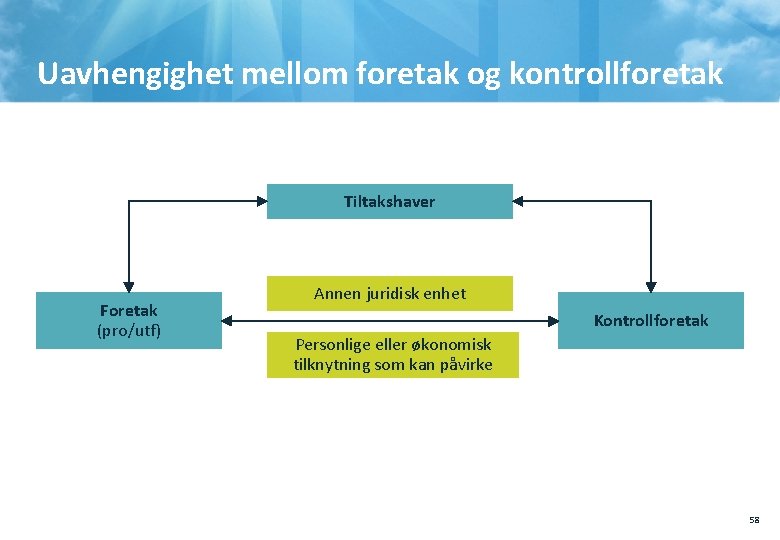 Uavhengighet mellom foretak og kontrollforetak

Tiltakshaver

Foretak
(pro/utf)

Annen juridisk enhet

Personlige eller økonomisk tilknytning som kan påvirke

Kontrollforetak

58